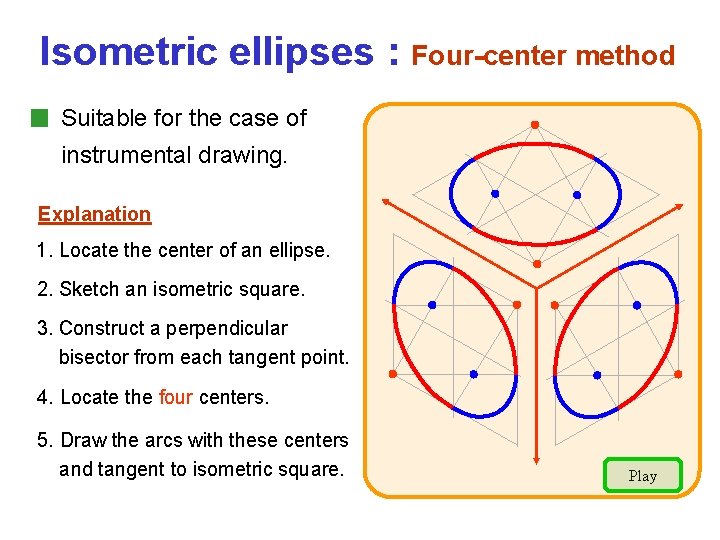 Isometric ellipses : Four-center method

Suitable for the case of instrumental drawing.

Explanation

1. Locate the center of an ellipse.

2. Sketch an isometric square.

3. Construct a perpendicular bisector from each tangent point.

4. Locate the four centers.

5. Draw the arcs with these centers and tangent to isometric square.

Play